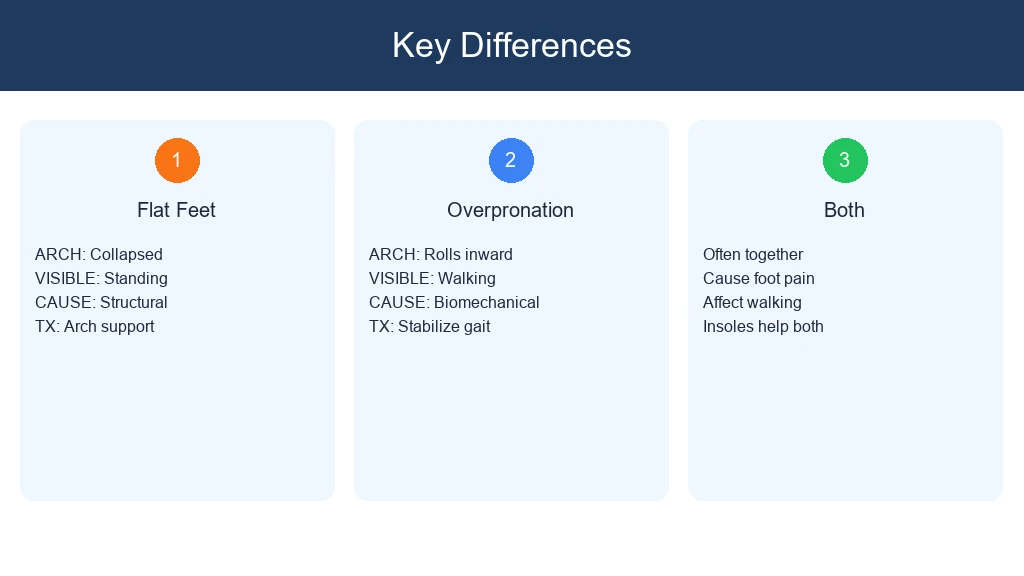 Key Differences

1

Flat Feet

ARCH: Collapsed
VISIBLE: Standing
CAUSE: Structural
TX: Arch support

2

Overpronation

ARCH: Rolls inward
VISIBLE: Walking
CAUSE: Biomechanical
TX: Stabilize gait

3

Both

Often together
Cause foot pain
Affect walking
Insoles help both